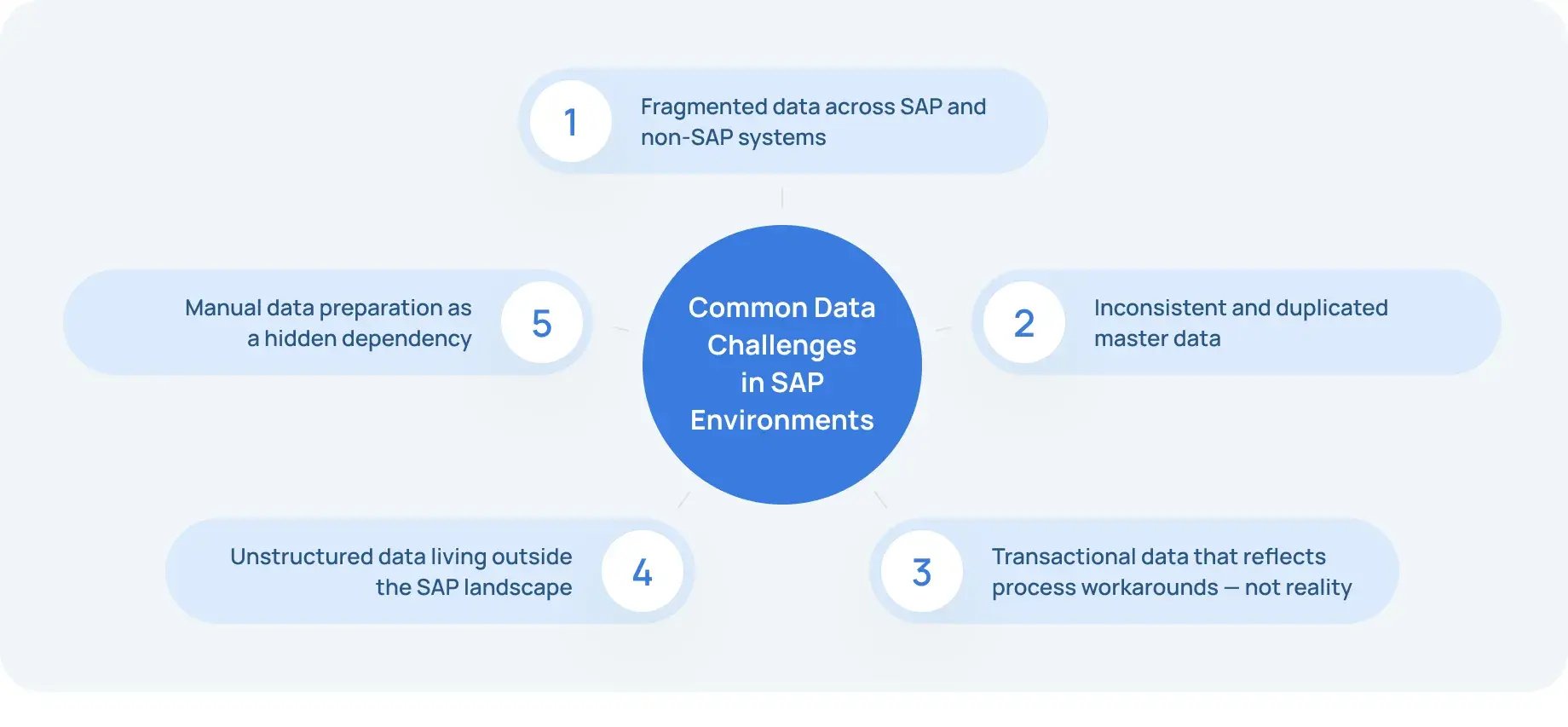 Common Data Challenges in SAP Environments

1 Fragmented data across SAP and non-SAP systems

2 Inconsistent and duplicated master data

3 Transactional data that reflects process workarounds — not reality

4 Unstructured data living outside the SAP landscape

5 Manual data preparation as a hidden dependency